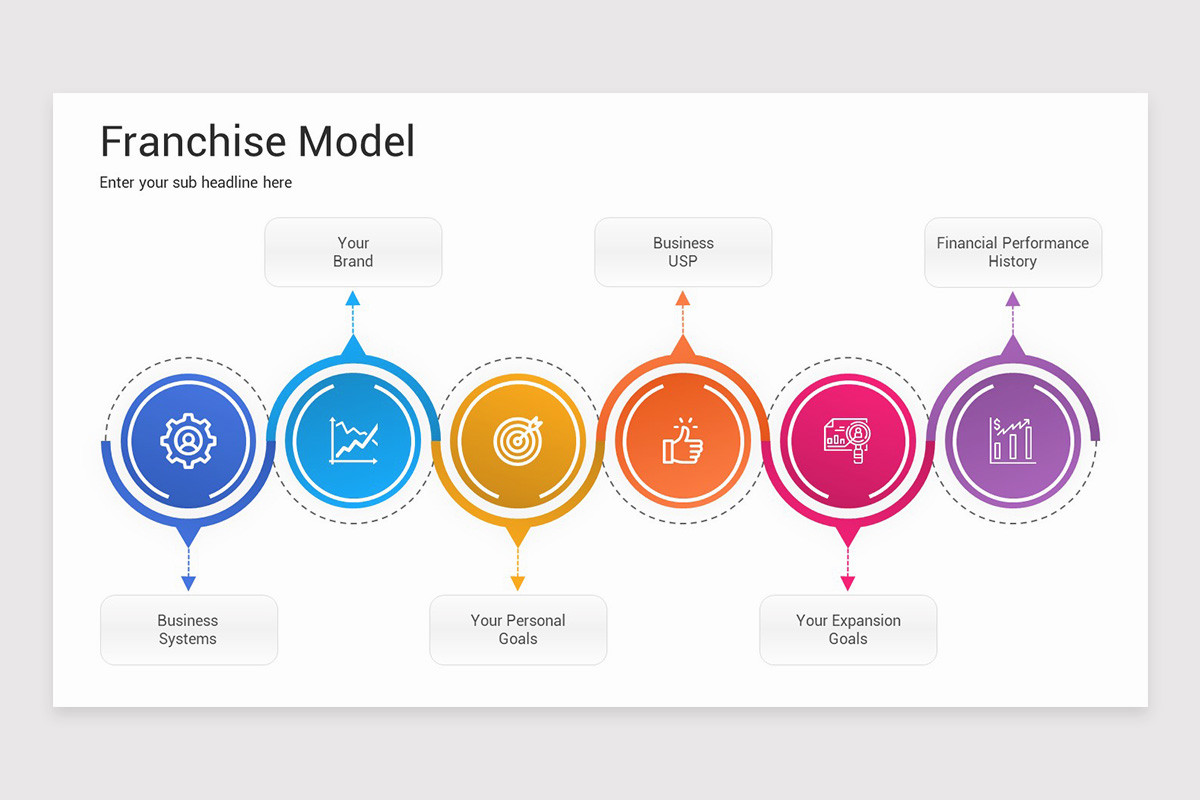 Franchise Model

Enter your sub headline here

Your Brand

Business USP

Financial Performance History

Business Systems

Your Personal Goals

Your Expansion Goals